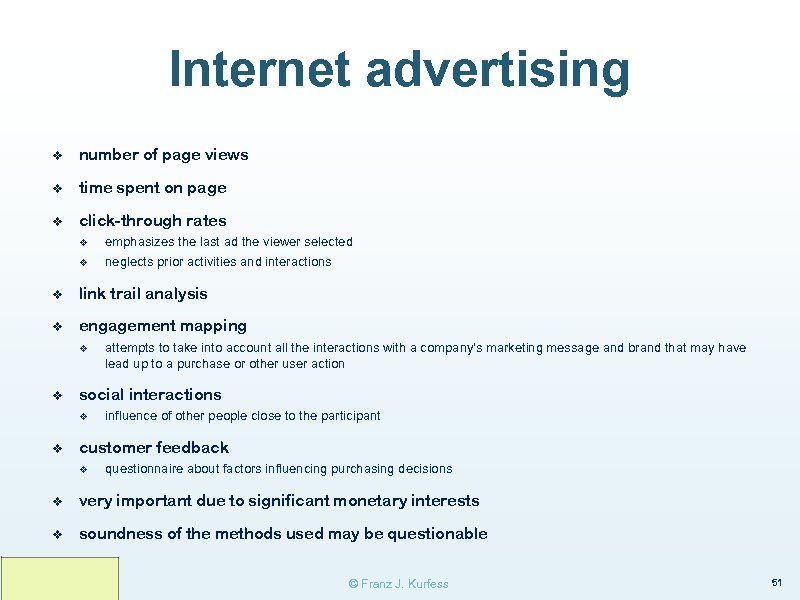 Internet advertising

❖ number of page views

❖ time spent on page

❖ click-through rates
   ❖ emphasizes the last ad the viewer selected
   ❖ neglects prior activities and interactions

❖ link trail analysis

❖ engagement mapping
   ❖ attempts to take into account all the interactions with a company's marketing message and brand that may have lead up to a purchase or other user action

❖ social interactions
   ❖ influence of other people close to the participant

❖ customer feedback
   ❖ questionnaire about factors influencing purchasing decisions

❖ very important due to significant monetary interests

❖ soundness of the methods used may be questionable

© Franz J. Kurfess

51